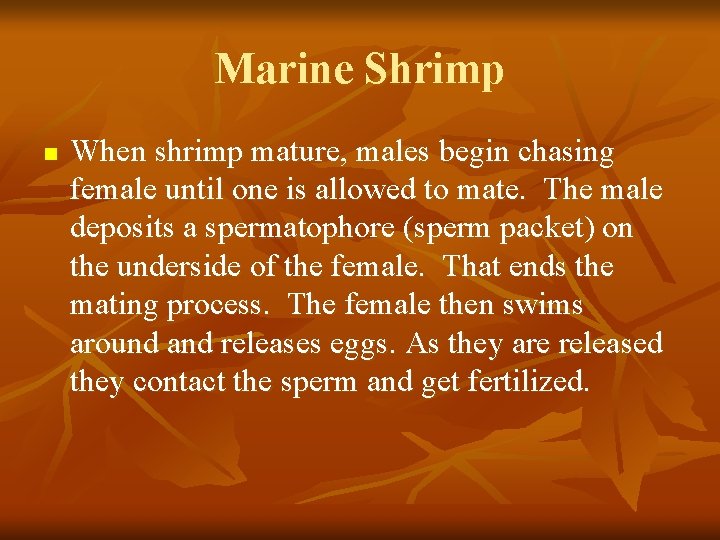 Marine Shrimp

When shrimp mature, males begin chasing female until one is allowed to mate. The male deposits a spermatophore (sperm packet) on the underside of the female. That ends the mating process. The female then swims around and releases eggs. As they are released they contact the sperm and get fertilized.